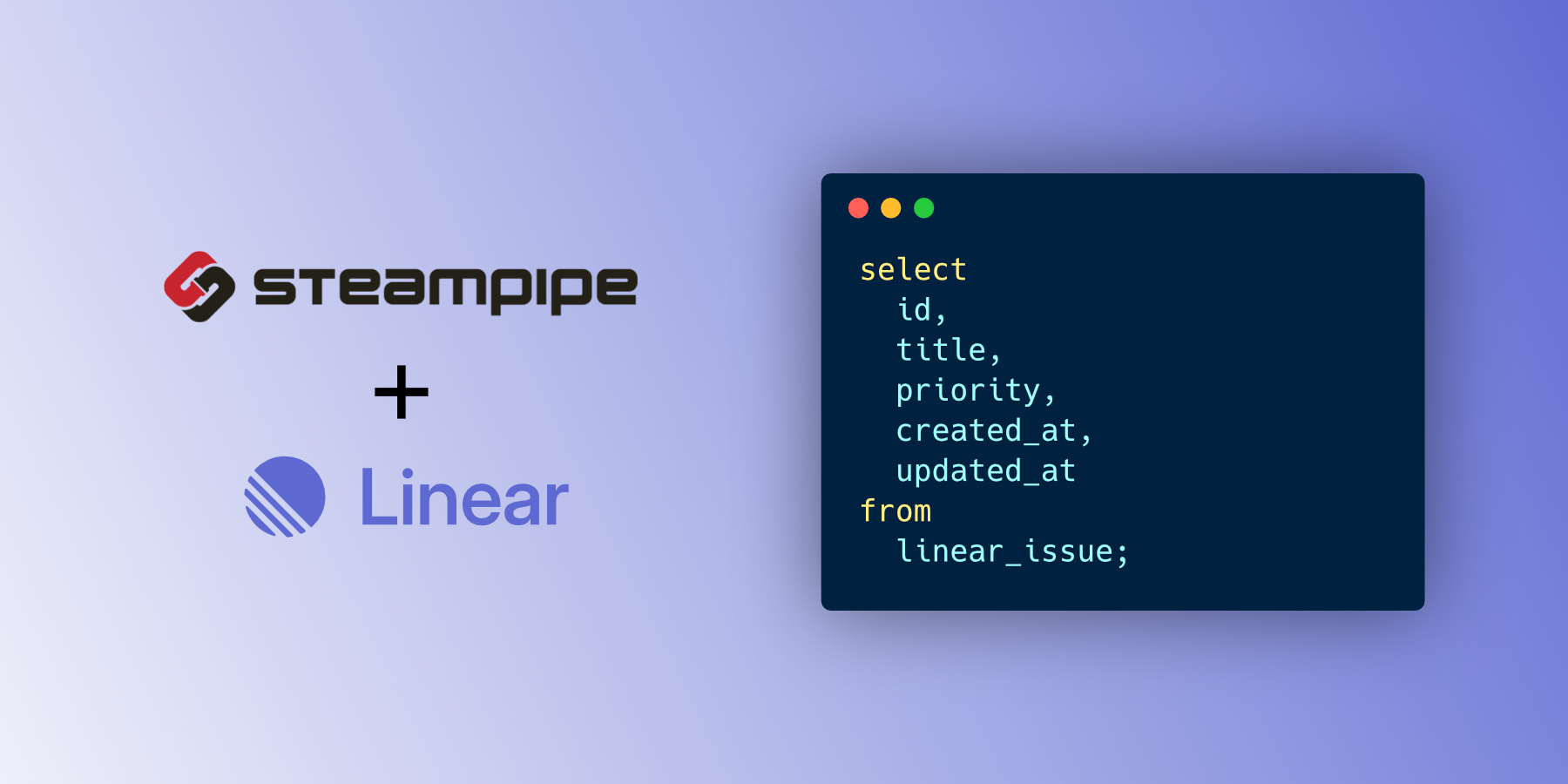 steampipe
+
Linear

select
  id,
  title,
  priority,
  created_at,
  updated_at
from
  linear_issue;